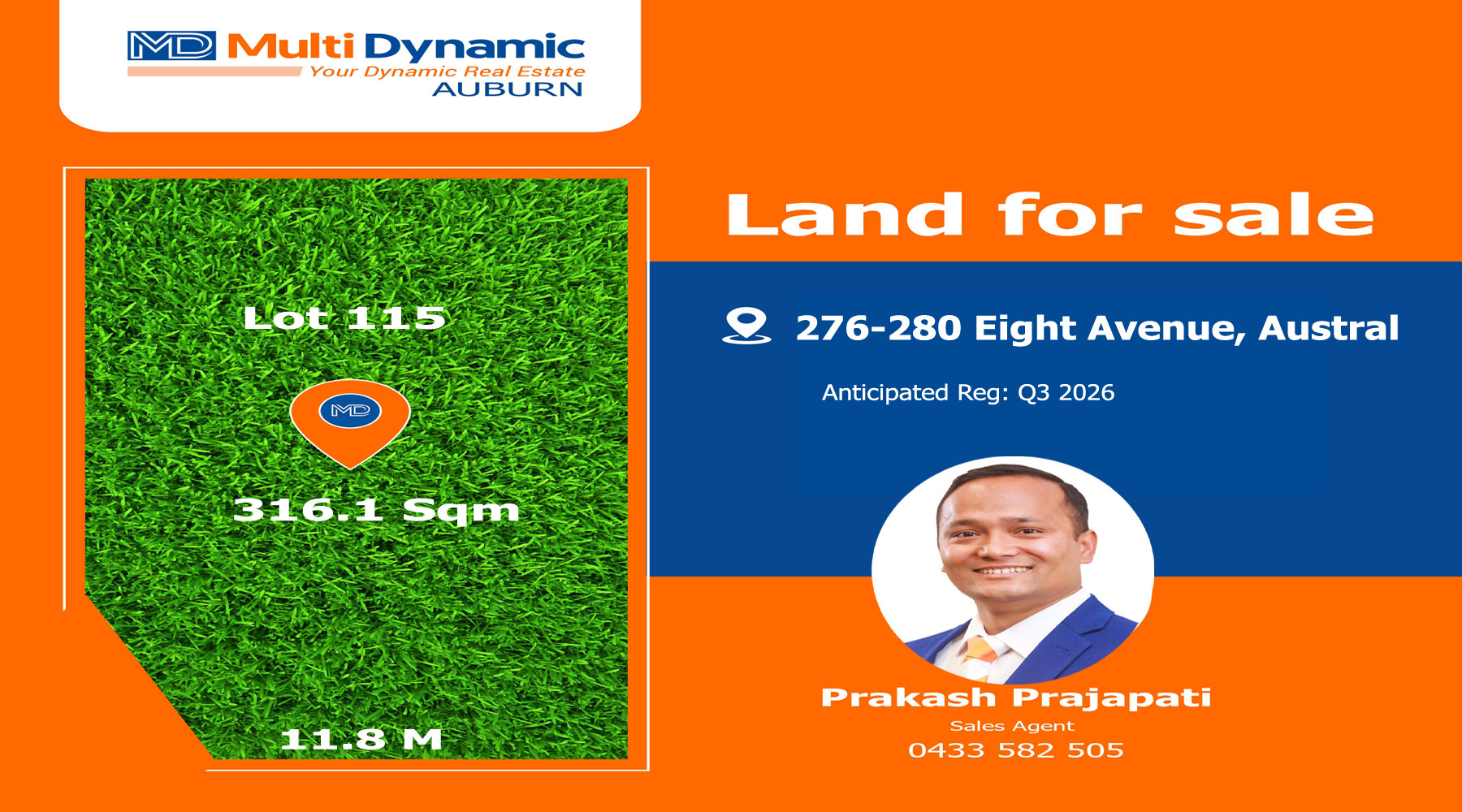 MD Multi Dynamic
Your Dynamic Real Estate
AUBURN

Lot 115

MD

316.1 Sqm

11.8 M

Land for sale

276-280 Eight Avenue, Austral

Anticipated Reg: Q3 2026

Prakash Prajapati
Sales Agent
0433 582 505